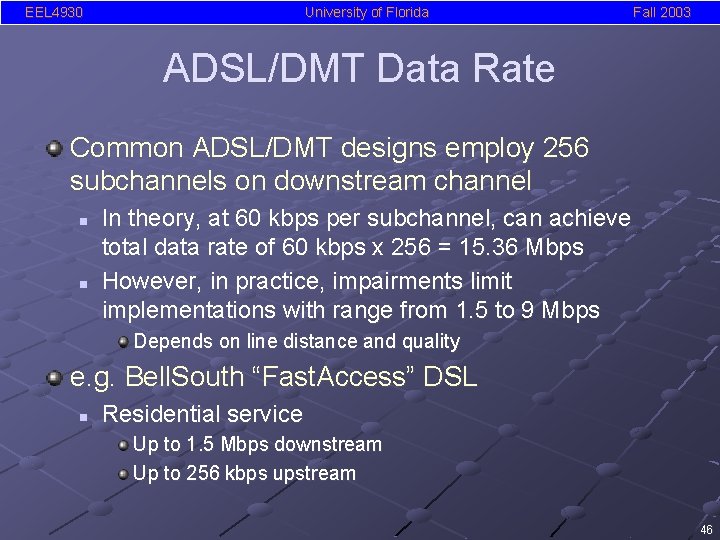 EEL4930 University of Florida Fall 2003

ADSL/DMT Data Rate

Common ADSL/DMT designs employ 256 subchannels on downstream channel

In theory, at 60 kbps per subchannel, can achieve total data rate of 60 kbps x 256 = 15.36 Mbps

However, in practice, impairments limit implementations with range from 1.5 to 9 Mbps

Depends on line distance and quality

e.g. BellSouth “FastAccess” DSL

Residential service

Up to 1.5 Mbps downstream

Up to 256 kbps upstream

46